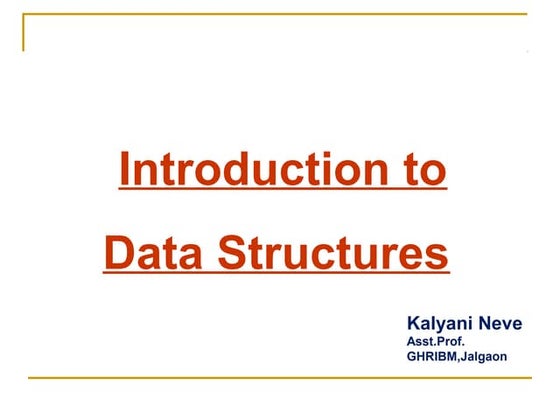 Introduction to

Data Structures

Kalyani Neve
Asst.Prof.
GHRIBM,Jalgaon